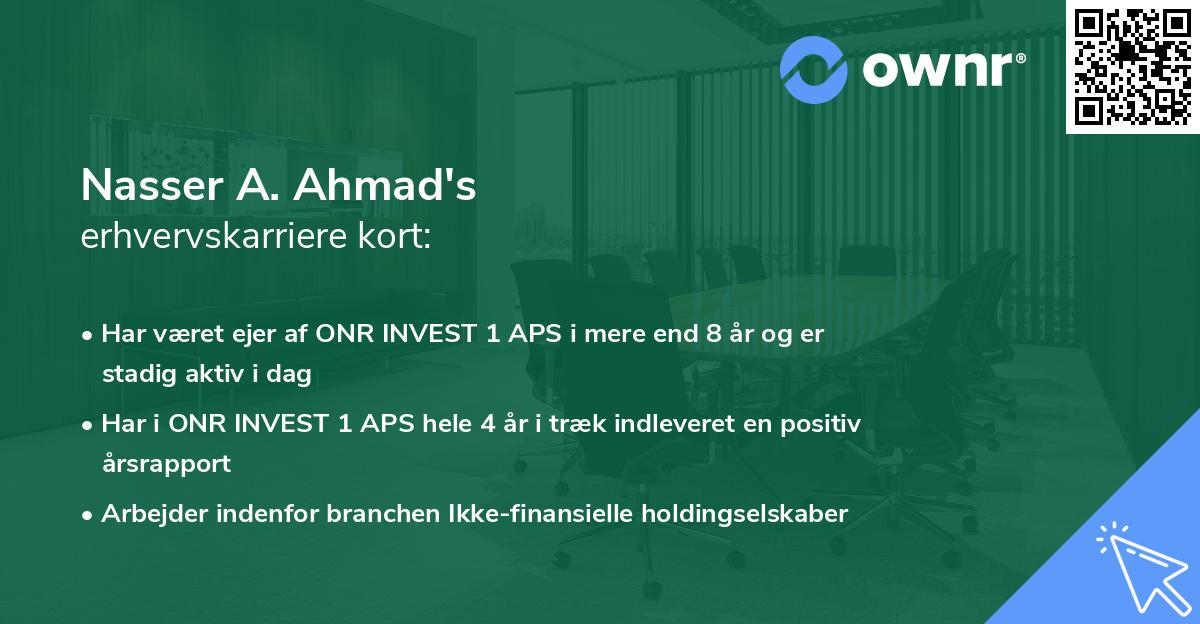 ownr®

Nasser A. Ahmad's
erhvervskarriere kort:

• Har været ejer af ONR INVEST 1 APS i mere end 8 år og er stadig aktiv i dag

• Har i ONR INVEST 1 APS hele 4 år i træk indleveret en positiv årsrapport

• Arbejder indenfor branchen Ikke-finansielle holdingselskaber